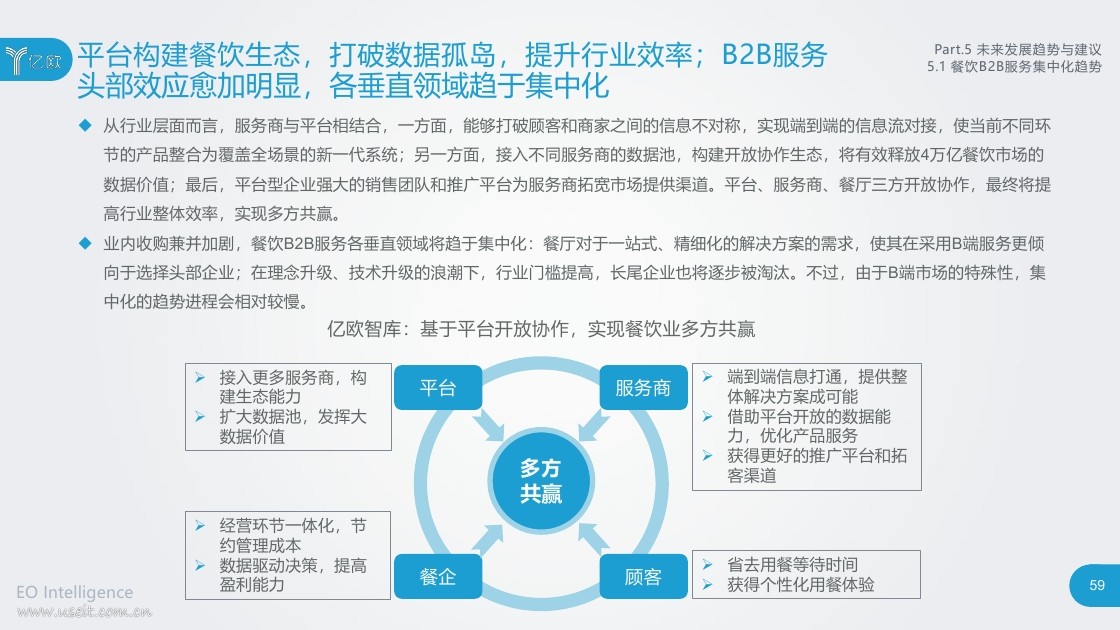 亿欧

平台构建餐饮生态，打破数据孤岛，提升行业效率；B2B服务头部效应愈加明显，各垂直领域趋于集中化

Part.5 未来发展趋势与建议
5.1 餐饮B2B服务集中化趋势

◆ 从行业层面而言，服务商与平台相结合，一方面，能够打破顾客和商家之间的信息不对称，实现端到端的信息流对接，使当前不同环节的产品整合为覆盖全场景的新一代系统；另一方面，接入不同服务商的数据池，构建开放协作生态，将有效释放4万亿餐饮市场的数据价值；最后，平台型企业强大的销售团队和推广平台为服务商拓宽市场提供渠道。平台、服务商、餐厅三方开放协作，最终将提高行业整体效率，实现多方共赢。

◆ 业内收购兼并加剧，餐饮B2B服务各垂直领域将趋于集中化：餐厅对于一站式、精细化的解决方案的需求，使其在采用B端服务更倾向于选择头部企业；在理念升级、技术升级的浪潮下，行业门槛提高，长尾企业也将逐步被淘汰。不过，由于B端市场的特殊性，集中化的趋势进程会相对较慢。

亿欧智库：基于平台开放协作，实现餐饮业多方共赢

➢ 接入更多服务商，构建生态能力
➢ 扩大数据池，发挥大数据价值

平台

服务商

➢ 端到端信息打通，提供整体解决方案成可能
➢ 借助平台开放的数据能力，优化产品服务
➢ 获得更好的推广平台和拓客渠道

多方共赢

➢ 经营环节一体化，节约管理成本
➢ 数据驱动决策，提高盈利能力

餐企

顾客

➢ 省去用餐等待时间
➢ 获得个性化用餐体验

EO Intelligence
www.useit.com.cn

59